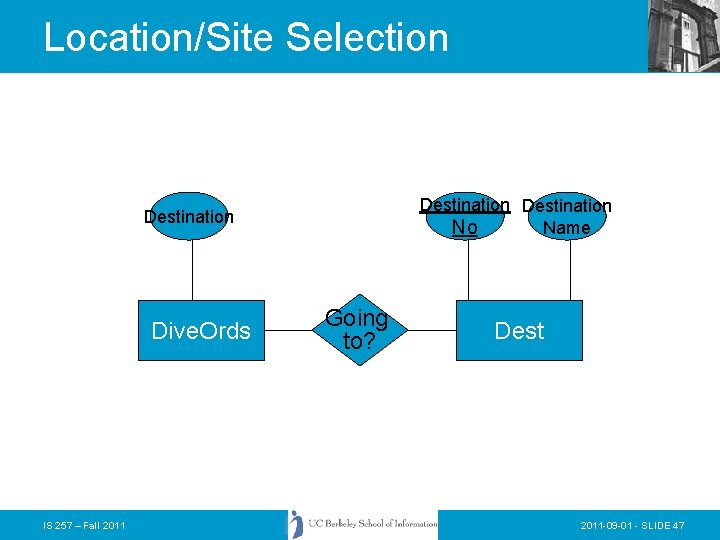 Location/Site Selection

Destination

Destination No

Destination Name

DiveOrds

Going to?

Dest

IS 257 – Fall 2011

UC Berkeley School of Information

2011-09-01 - SLIDE 47